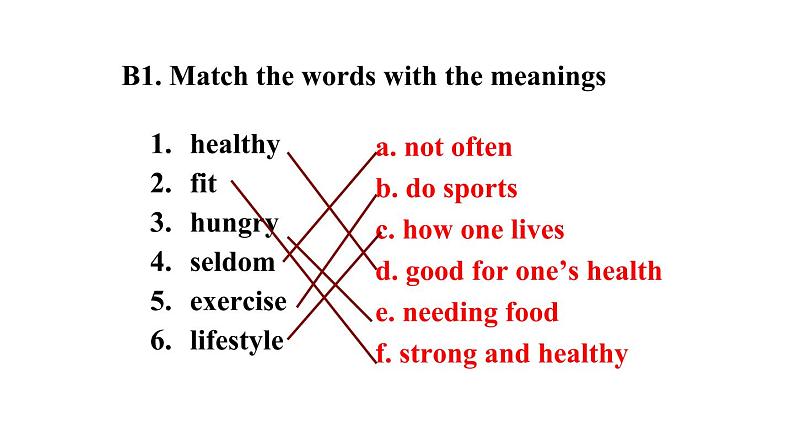 B1. Match the words with the meanings

1. healthy
2. fit
3. hungry
4. seldom
5. exercise
6. lifestyle

a. not often
b. do sports
c. how one lives
d. good for one's health
e. needing food
f. strong and healthy